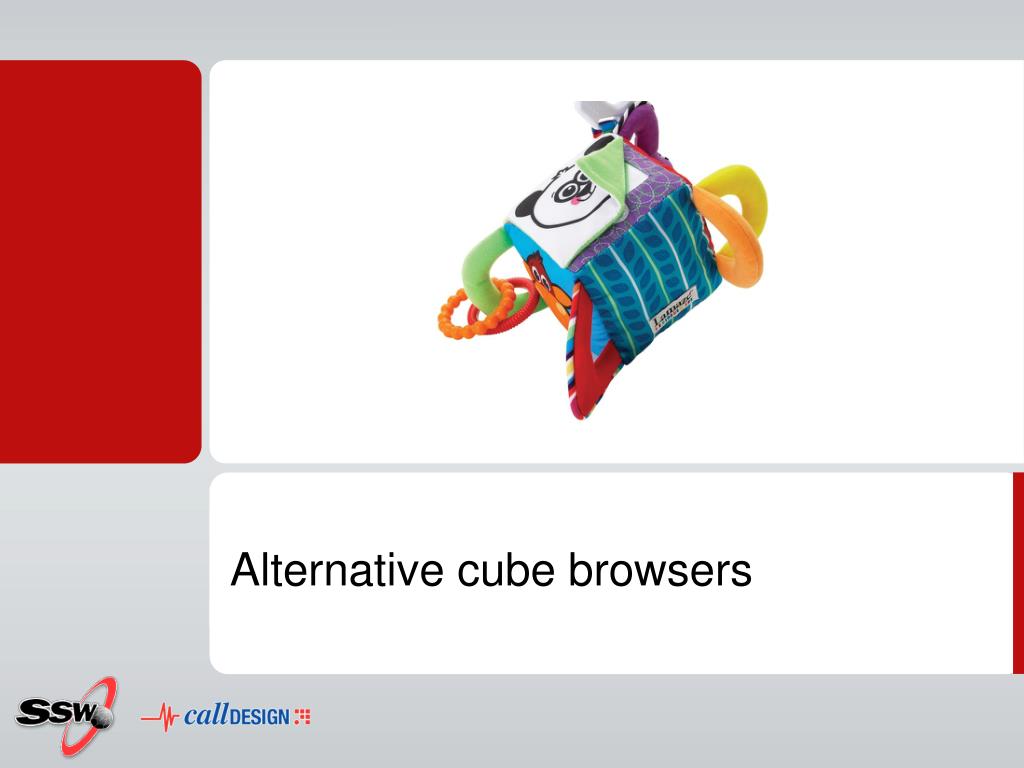 Lamaze

Alternative cube browsers

SSW

callDESIGN